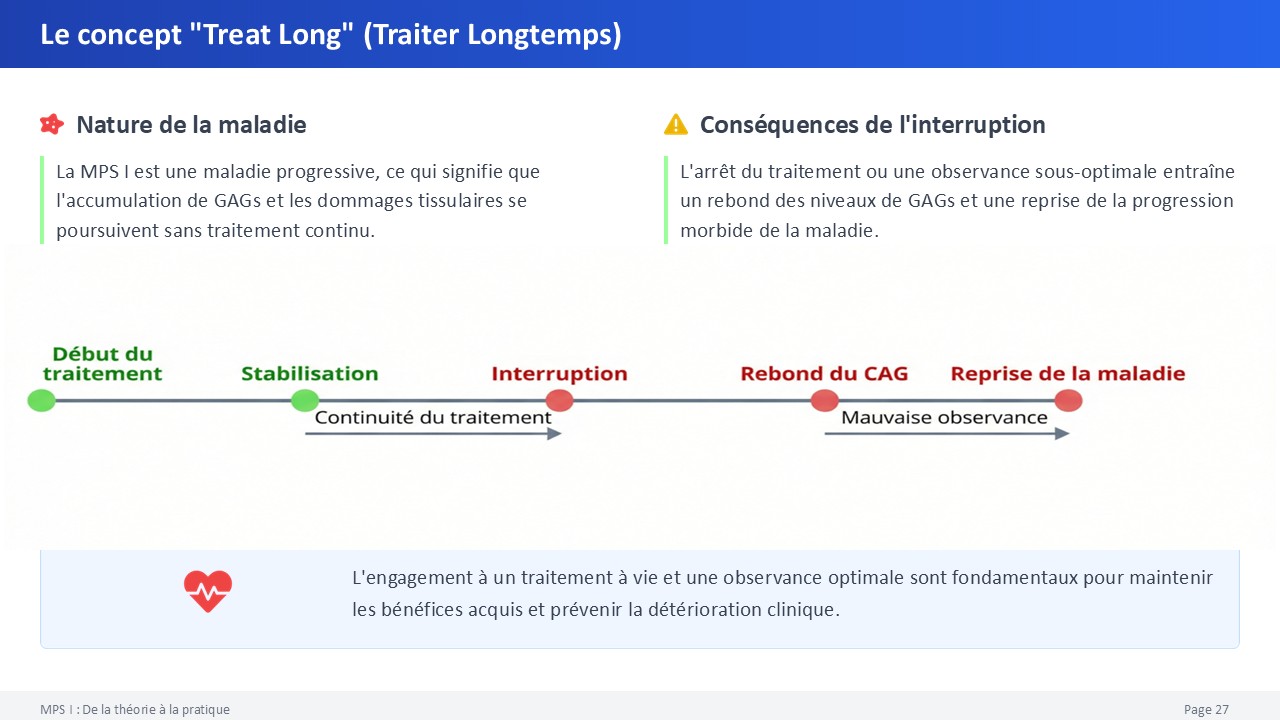 Le concept "Treat Long" (Traiter Longtemps)

Nature de la maladie

La MPS I est une maladie progressive, ce qui signifie que l'accumulation de GAGs et les dommages tissulaires se poursuivent sans traitement continu.

Conséquences de l'interruption

L'arrêt du traitement ou une observance sous-optimale entraîne un rebond des niveaux de GAGs et une reprise de la progression morbide de la maladie.

Début du traitement

Stabilisation

Interruption

Rebond du CAG

Reprise de la maladie

Continuité du traitement

Mauvaise observance

L'engagement à un traitement à vie et une observance optimale sont fondamentaux pour maintenir les bénéfices acquis et prévenir la détérioration clinique.

MPS I : De la théorie à la pratique

Page 27